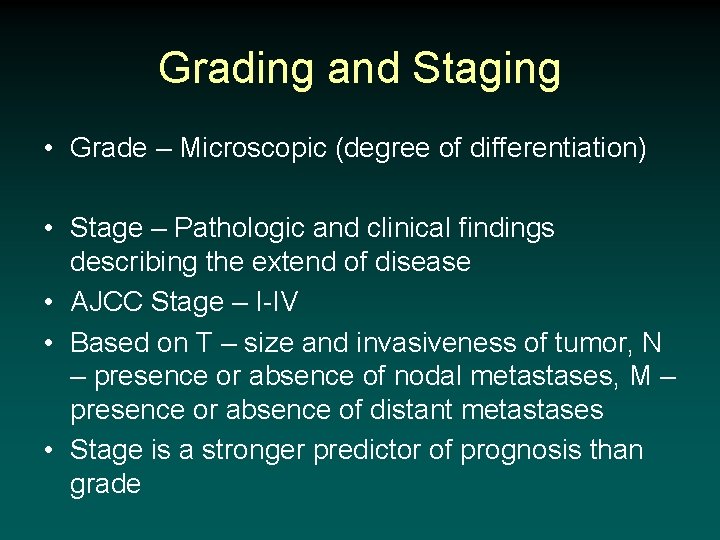 Grading and Staging

• Grade – Microscopic (degree of differentiation)

• Stage – Pathologic and clinical findings describing the extend of disease
• AJCC Stage – I-IV
• Based on T – size and invasiveness of tumor, N – presence or absence of nodal metastases, M – presence or absence of distant metastases
• Stage is a stronger predictor of prognosis than grade